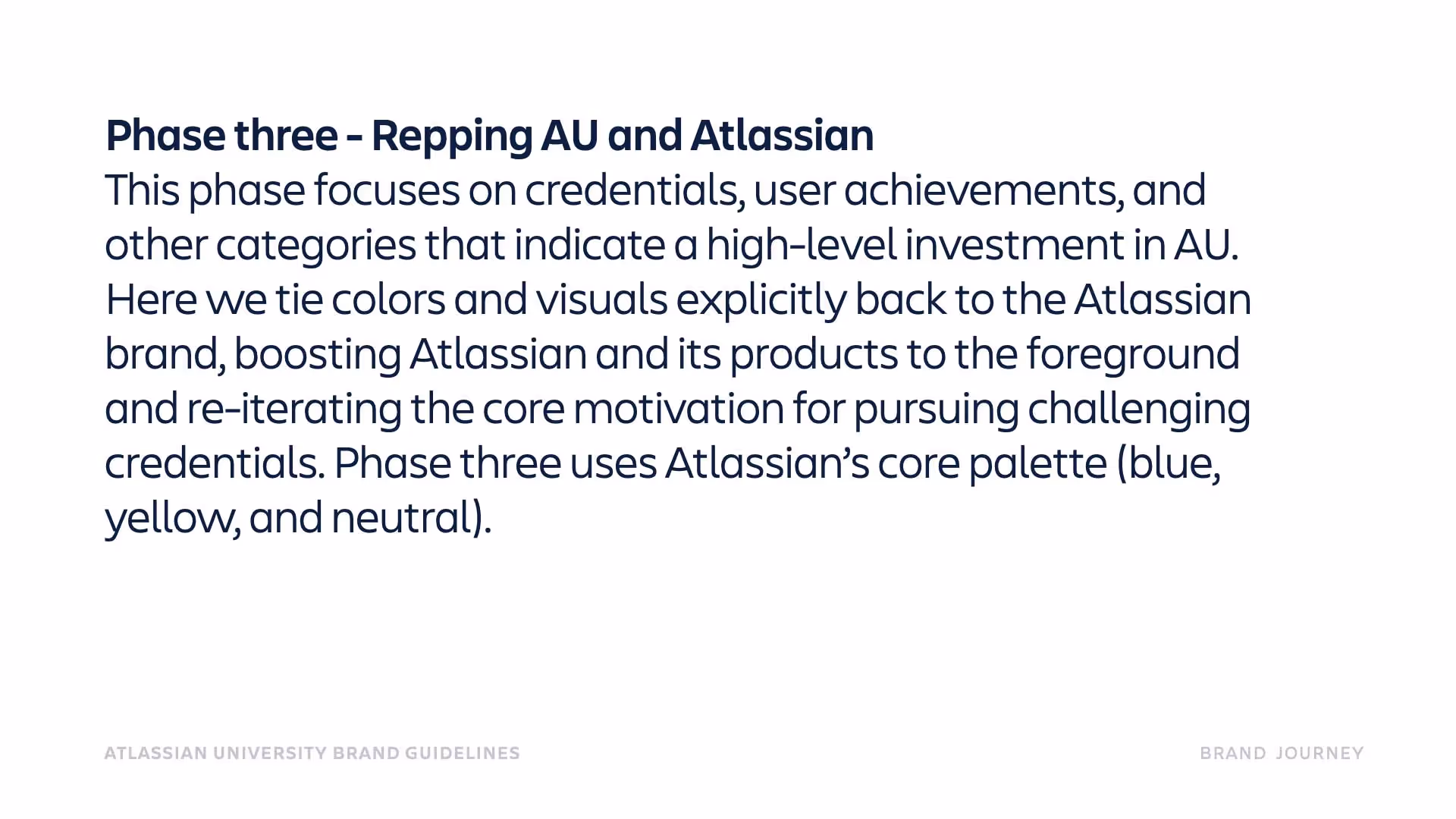 Phase three - Repping AU and Atlassian
This phase focuses on credentials, user achievements, and other categories that indicate a high-level investment in AU. Here we tie colors and visuals explicitly back to the Atlassian brand, boosting Atlassian and its products to the foreground and re-iterating the core motivation for pursuing challenging credentials. Phase three uses Atlassian's core palette (blue, yellow, and neutral).

ATLASSIAN UNIVERSITY BRAND GUIDELINES

BRAND JOURNEY